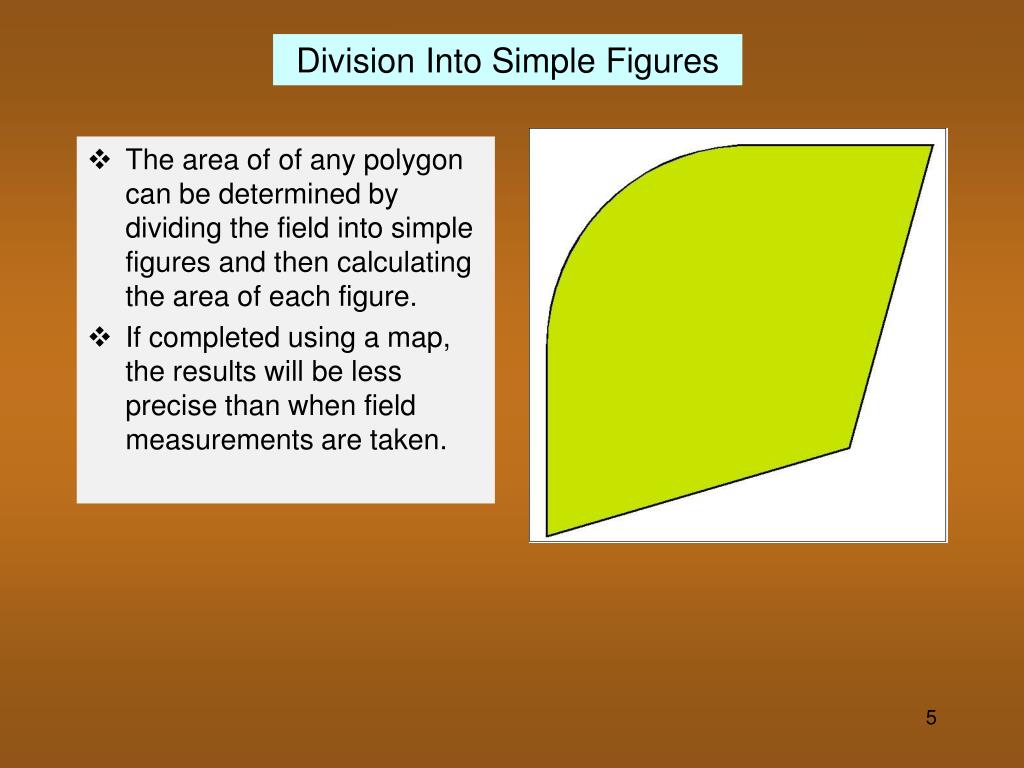 Division Into Simple Figures

❖ The area of of any polygon can be determined by dividing the field into simple figures and then calculating the area of each figure.

❖ If completed using a map, the results will be less precise than when field measurements are taken.

5